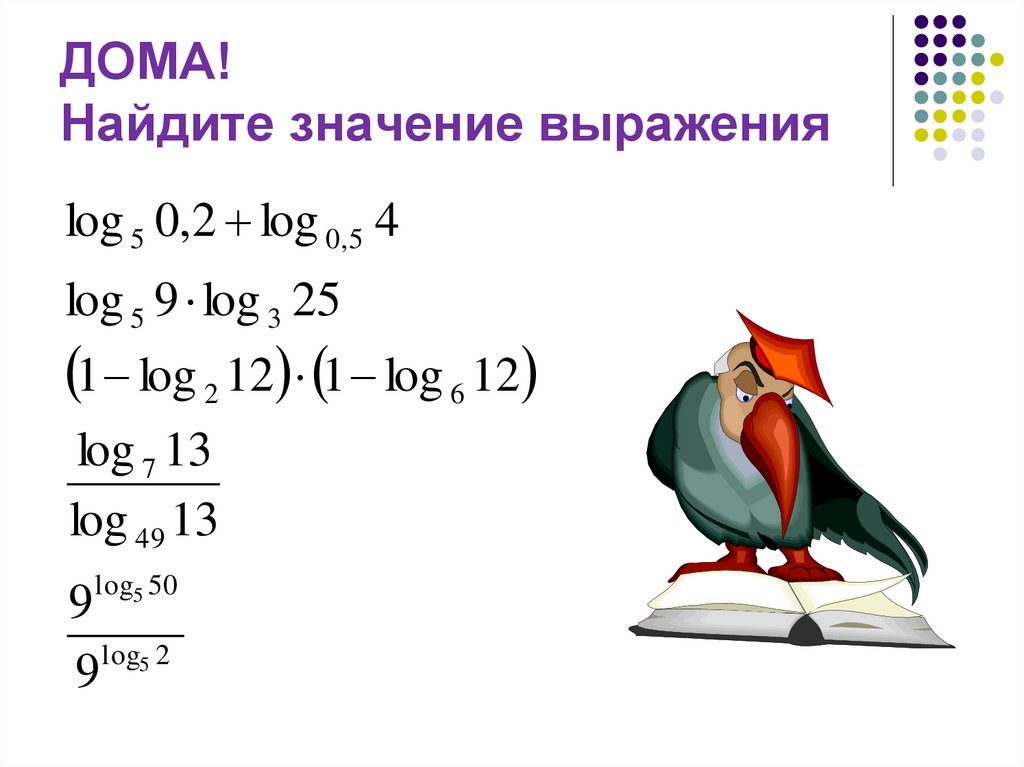 ДОМА!
Найдите значение выражения

$\log_5 0,2 + \log_{0,5} 4$

$\log_5 9 \cdot \log_3 25$

$(1 - \log_2 12) \cdot (1 - \log_6 12)$

$\frac{\log_7 13}{\log_{49} 13}$

$\frac{9^{\log_5 50}}{9^{\log_5 2}}$